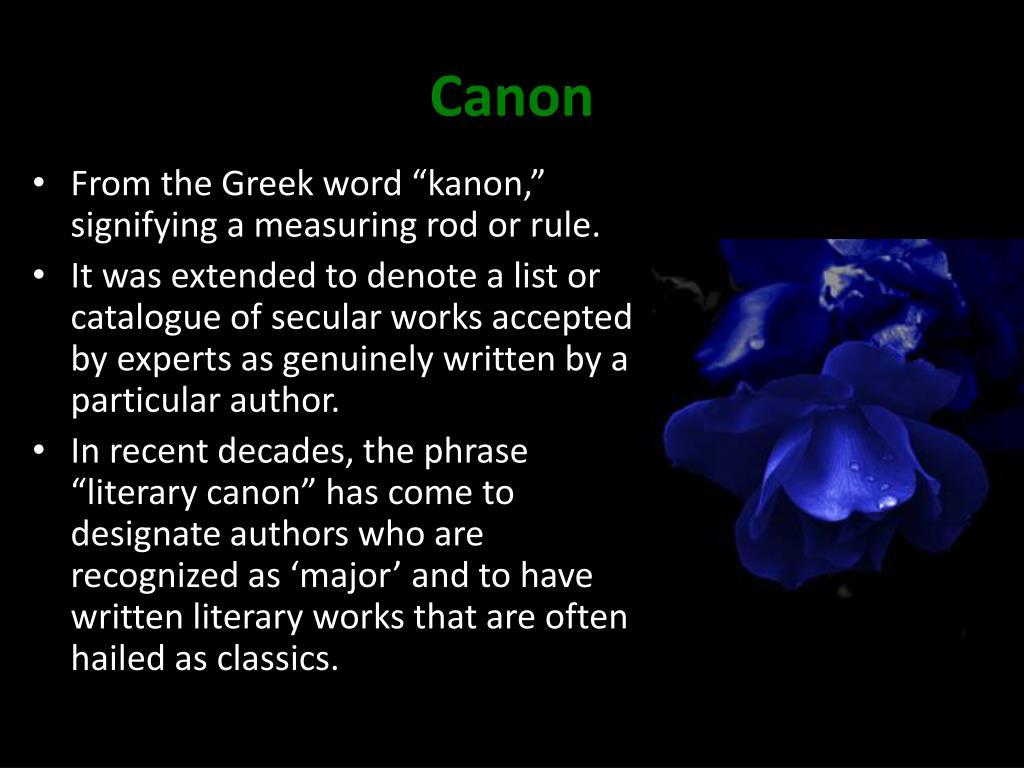 Canon

• From the Greek word “kanon,” signifying a measuring rod or rule.
• It was extended to denote a list or catalogue of secular works accepted by experts as genuinely written by a particular author.
• In recent decades, the phrase “literary canon” has come to designate authors who are recognized as ‘major’ and to have written literary works that are often hailed as classics.